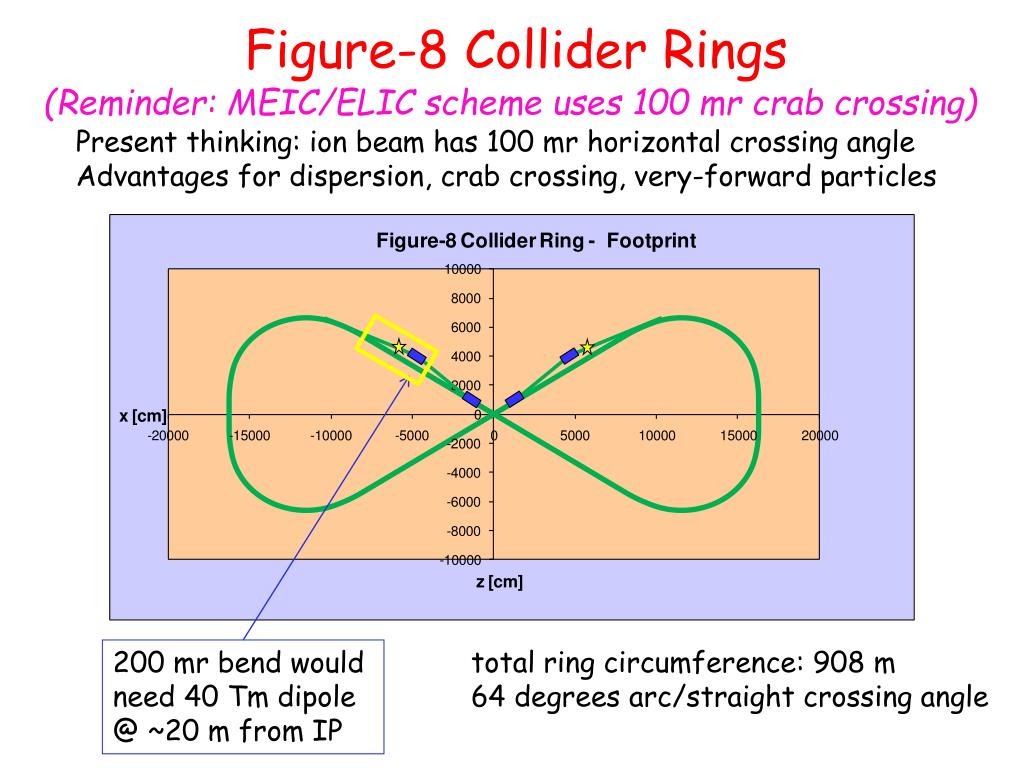 Figure-8 Collider Rings

(Reminder: MEIC/ELIC scheme uses 100 mr crab crossing)

Present thinking: ion beam has 100 mr horizontal crossing angle
Advantages for dispersion, crab crossing, very-forward particles

Figure-8 Collider Ring - Footprint

10000
8000
6000
4000
2000
0
-2000
-4000
-6000
-8000
-10000

x [cm]

-20000 -15000 -10000 -5000 0 5000 10000 15000 20000

z [cm]

200 mr bend would need 40 Tm dipole @ ~20 m from IP

total ring circumference: 908 m
64 degrees arc/straight crossing angle